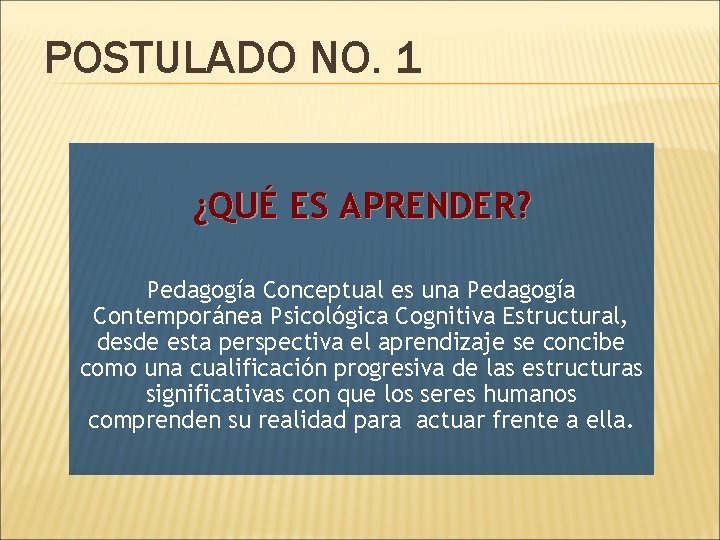 POSTULADO NO. 1

¿QUÉ ES APRENDER?

Pedagogía Conceptual es una Pedagogía Contemporánea Psicológica Cognitiva Estructural, desde esta perspectiva el aprendizaje se concibe como una cualificación progresiva de las estructuras significativas con que los seres humanos comprenden su realidad para actuar frente a ella.